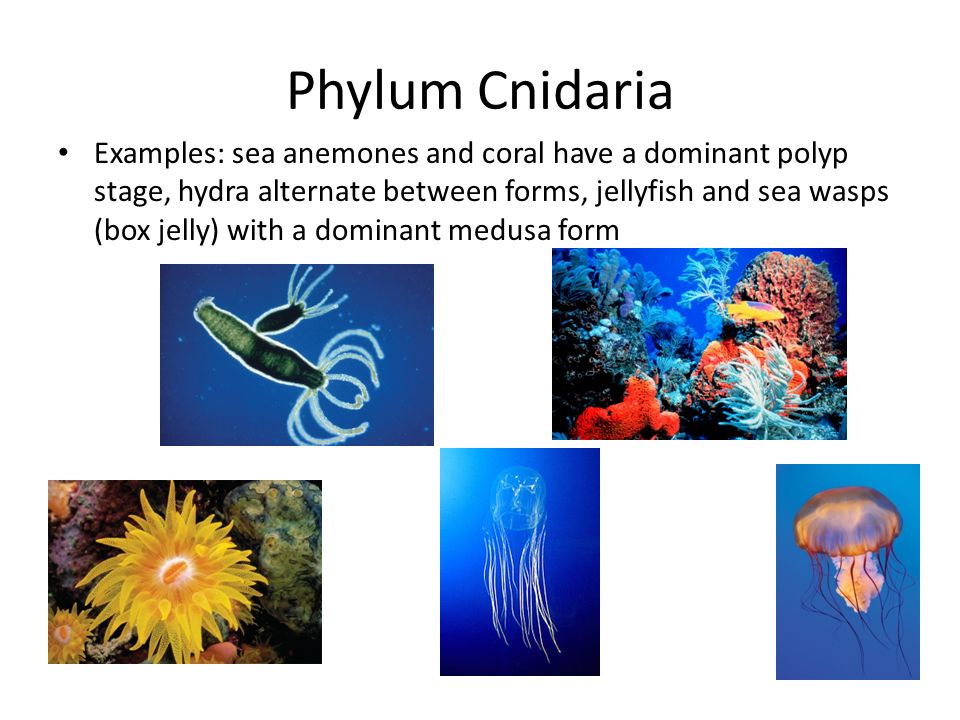 Phylum Cnidaria

• Examples: sea anemones and coral have a dominant polyp stage, hydra alternate between forms, jellyfish and sea wasps (box jelly) with a dominant medusa form